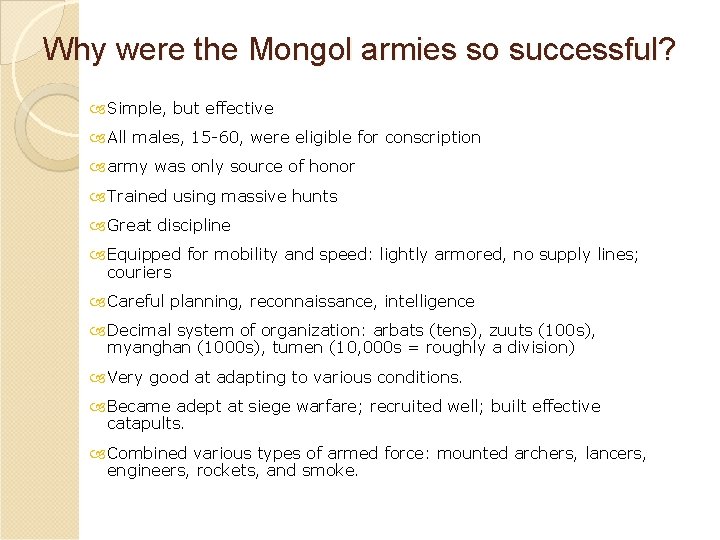 Why were the Mongol armies so successful?

Simple, but effective

All males, 15-60, were eligible for conscription

army was only source of honor

Trained using massive hunts

Great discipline

Equipped for mobility and speed: lightly armored, no supply lines; couriers

Careful planning, reconnaissance, intelligence

Decimal system of organization: arbats (tens), zuuts (100s), myanghan (1000s), tumen (10,000s = roughly a division)

Very good at adapting to various conditions.

Became adept at siege warfare; recruited well; built effective catapults.

Combined various types of armed force: mounted archers, lancers, engineers, rockets, and smoke.